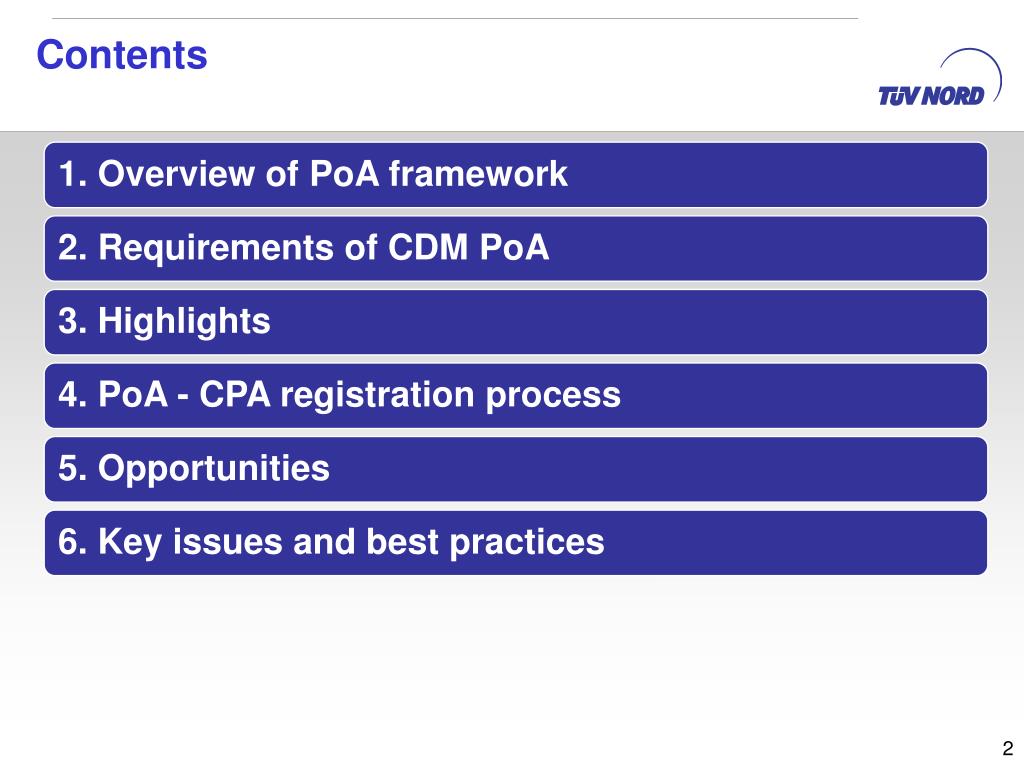 Contents

TÜV NORD

1. Overview of PoA framework

2. Requirements of CDM PoA

3. Highlights

4. PoA - CPA registration process

5. Opportunities

6. Key issues and best practices

2